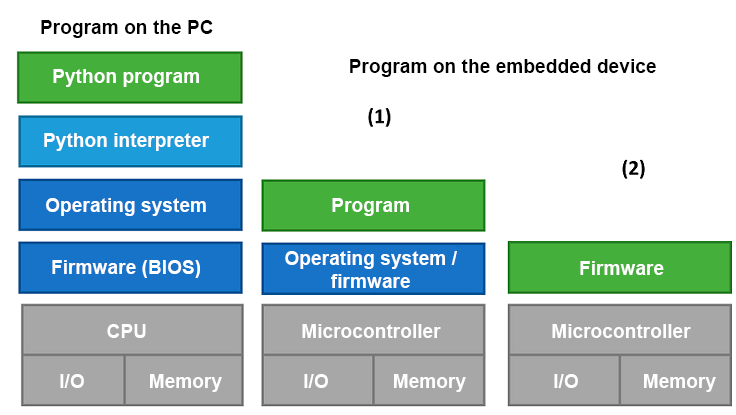 Program on the PC

Python program

Python interpreter

Operating system

Firmware (BIOS)

CPU

I/O

Memory

Program on the embedded device

(1)

Program

Operating system / firmware

Microcontroller

I/O

Memory

(2)

Firmware

Microcontroller

I/O

Memory